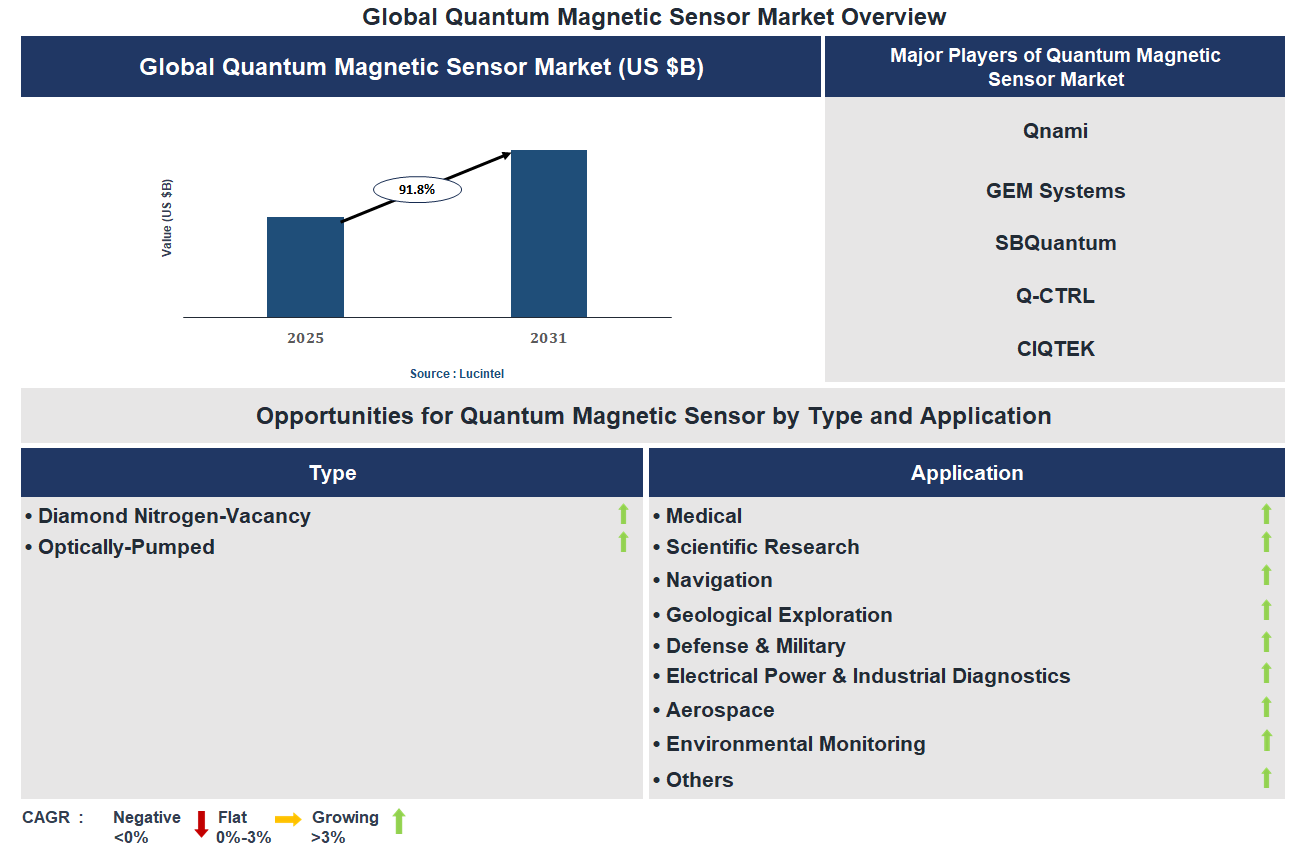 Global Quantum Magnetic Sensor Market Overview

Global Quantum Magnetic Sensor Market (US $B)

Value (US $B)

91.8%

2025

2031

Source : Lucintel

Major Players of Quantum Magnetic Sensor Market

Qnami

GEM Systems

SBQuantum

Q-CTRL

CIQTEK

Opportunities for Quantum Magnetic Sensor by Type and Application

Type

• Diamond Nitrogen-Vacancy
• Optically-Pumped

Application

• Medical
• Scientific Research
• Navigation
• Geological Exploration
• Defense & Military
• Electrical Power & Industrial Diagnostics
• Aerospace
• Environmental Monitoring
• Others

CAGR : Negative <0% Flat 0%-3% Growing >3%